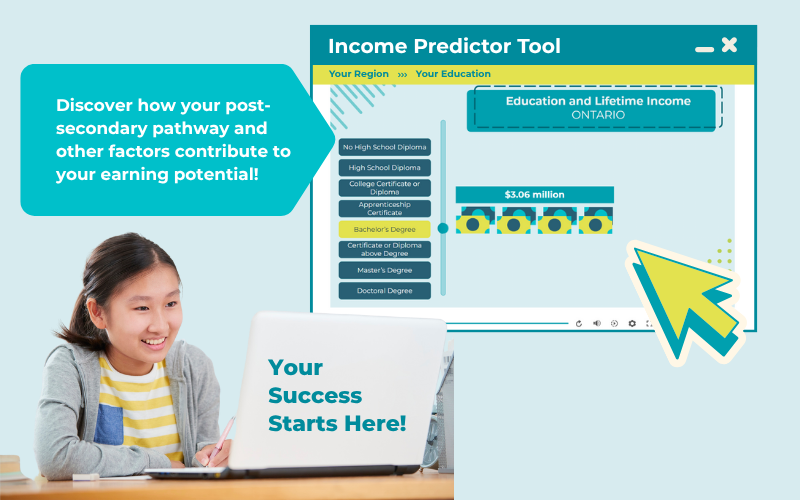 Discover how your post-secondary pathway and other factors contribute to your earning potential!

Income Predictor Tool

Your Region ››› Your Education

Education and Lifetime Income
ONTARIO

No High School Diploma

High School Diploma

College Certificate or Diploma

Apprenticeship Certificate

Bachelor's Degree

Certificate or Diploma above Degree

Master's Degree

Doctoral Degree

$3.06 million

Your Success Starts Here!